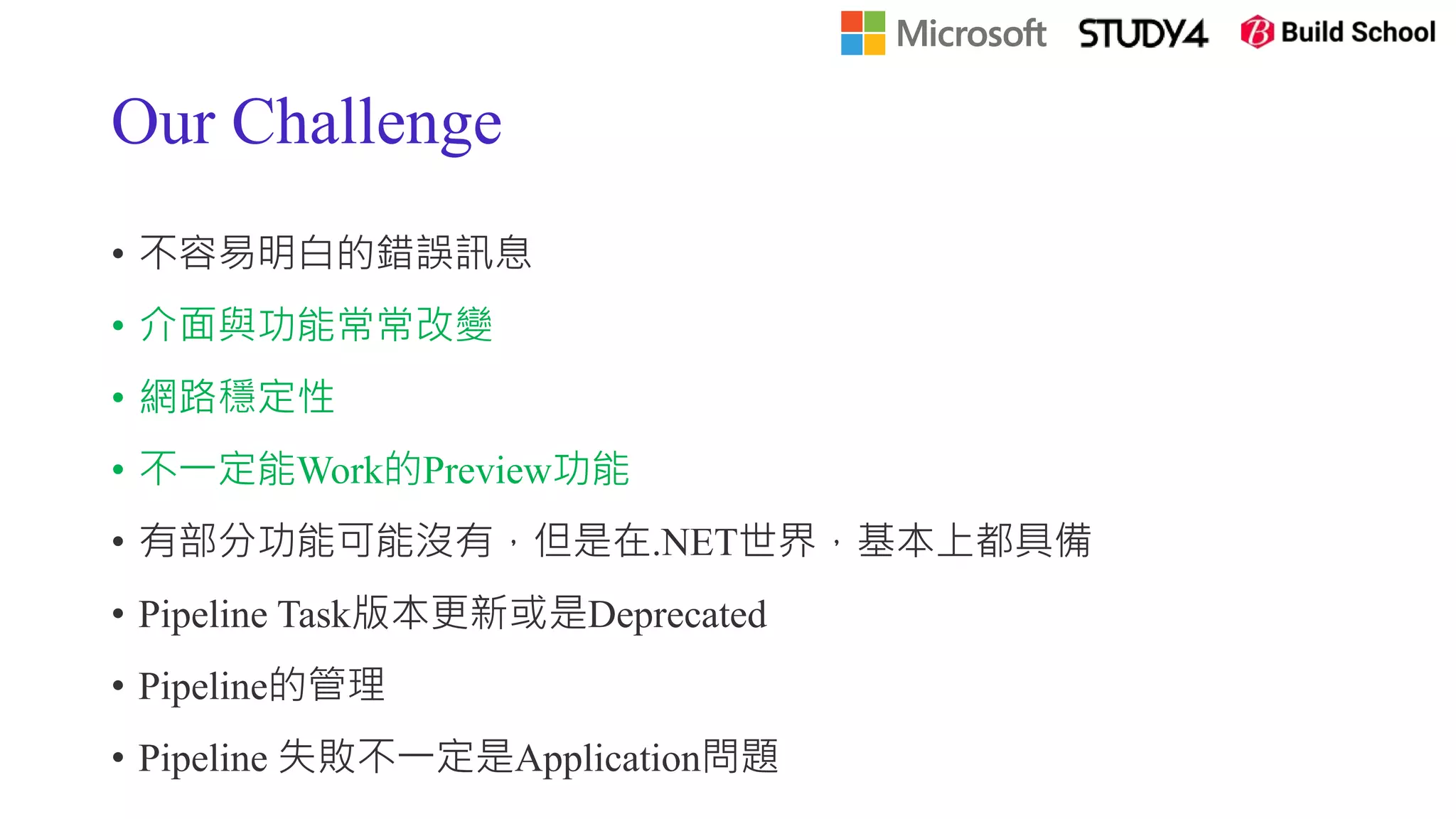 Microsoft STUDY4 Build School

Our Challenge

• 不容易明白的錯誤訊息
• 介面與功能常常改變
• 網路穩定性
• 不一定能Work的Preview功能
• 有部分功能可能沒有，但是在.NET世界，基本上都具備
• Pipeline Task版本更新或是Deprecated
• Pipeline的管理
• Pipeline 失敗不一定是Application問題